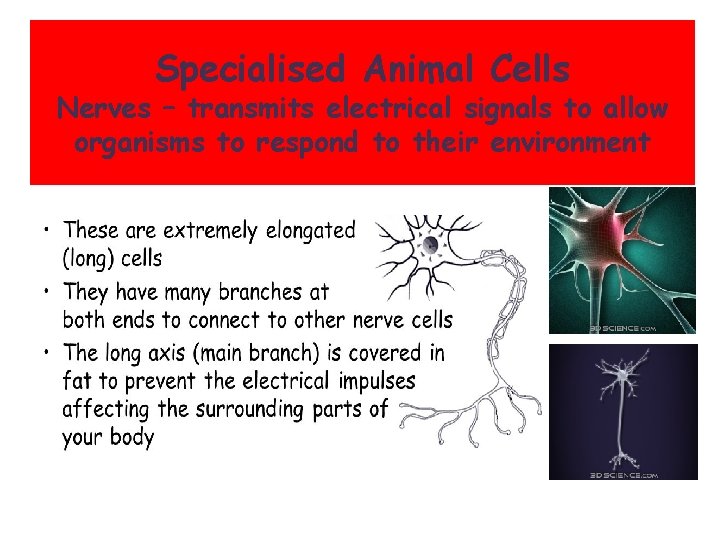 Specialised Animal Cells
Nerves – transmits electrical signals to allow organisms to respond to their environment

• These are extremely elongated (long) cells
• They have many branches at both ends to connect to other nerve cells
• The long axis (main branch) is covered in fat to prevent the electrical impulses affecting the surrounding parts of your body

3DSCIENCE.com

3DSCIENCE.com